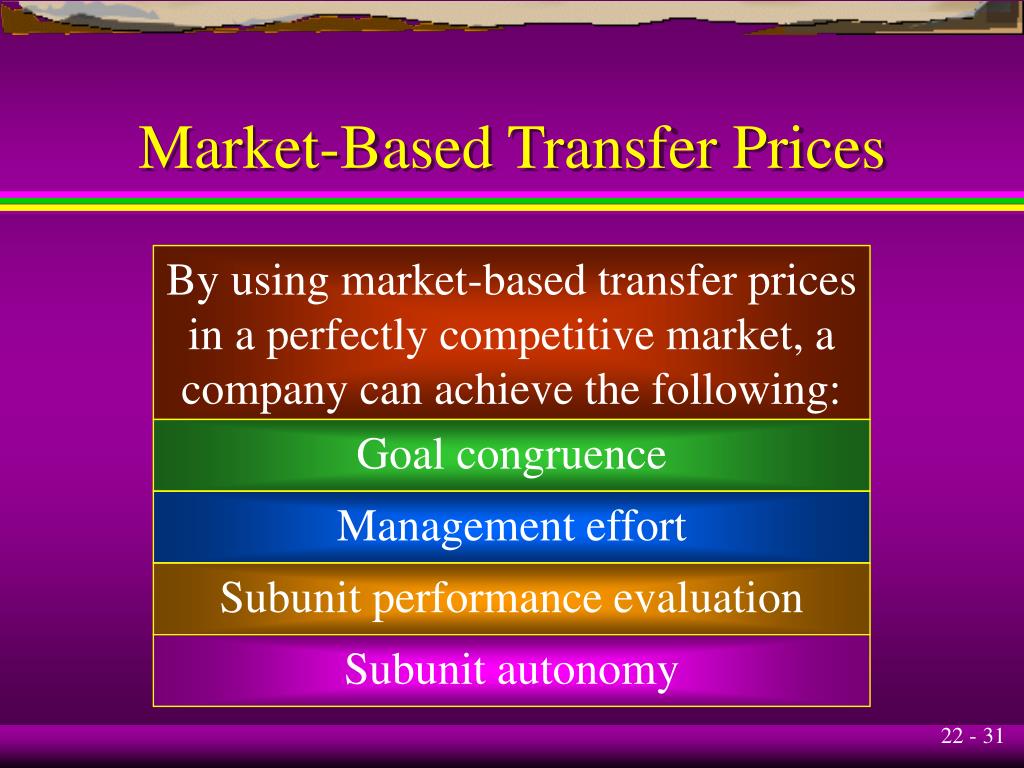 Market-Based Transfer Prices

By using market-based transfer prices in a perfectly competitive market, a company can achieve the following:

Goal congruence

Management effort

Subunit performance evaluation

Subunit autonomy

22 - 31